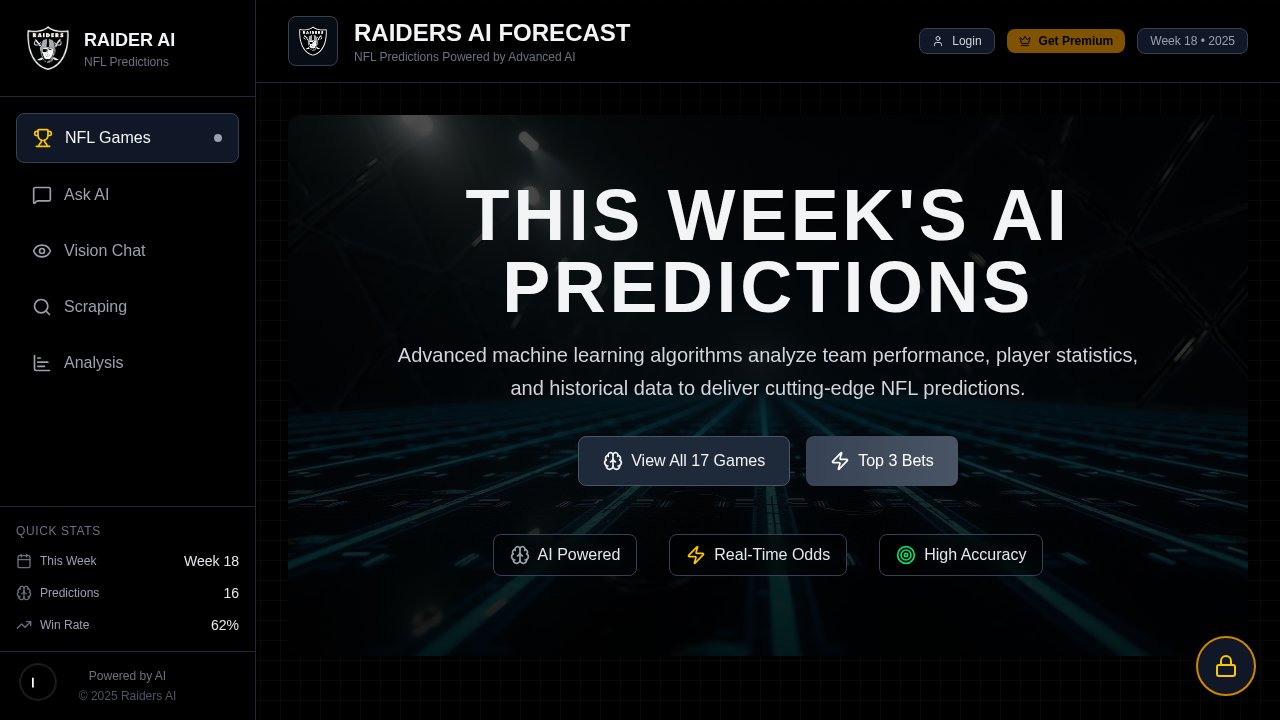 RAIDERS

RAIDER AI
NFL Predictions

NFL Games

Ask AI

Vision Chat

Scraping

Analysis

QUICK STATS

This Week Week 18

Predictions 16

Win Rate 62%

Powered by AI
© 2025 Raiders AI

RAIDERS

RAIDERS AI FORECAST
NFL Predictions Powered by Advanced AI

Login Get Premium Week 18 • 2025

THIS WEEK'S AI PREDICTIONS

Advanced machine learning algorithms analyze team performance, player statistics, and historical data to deliver cutting-edge NFL predictions.

View All 17 Games Top 3 Bets

AI Powered Real-Time Odds High Accuracy